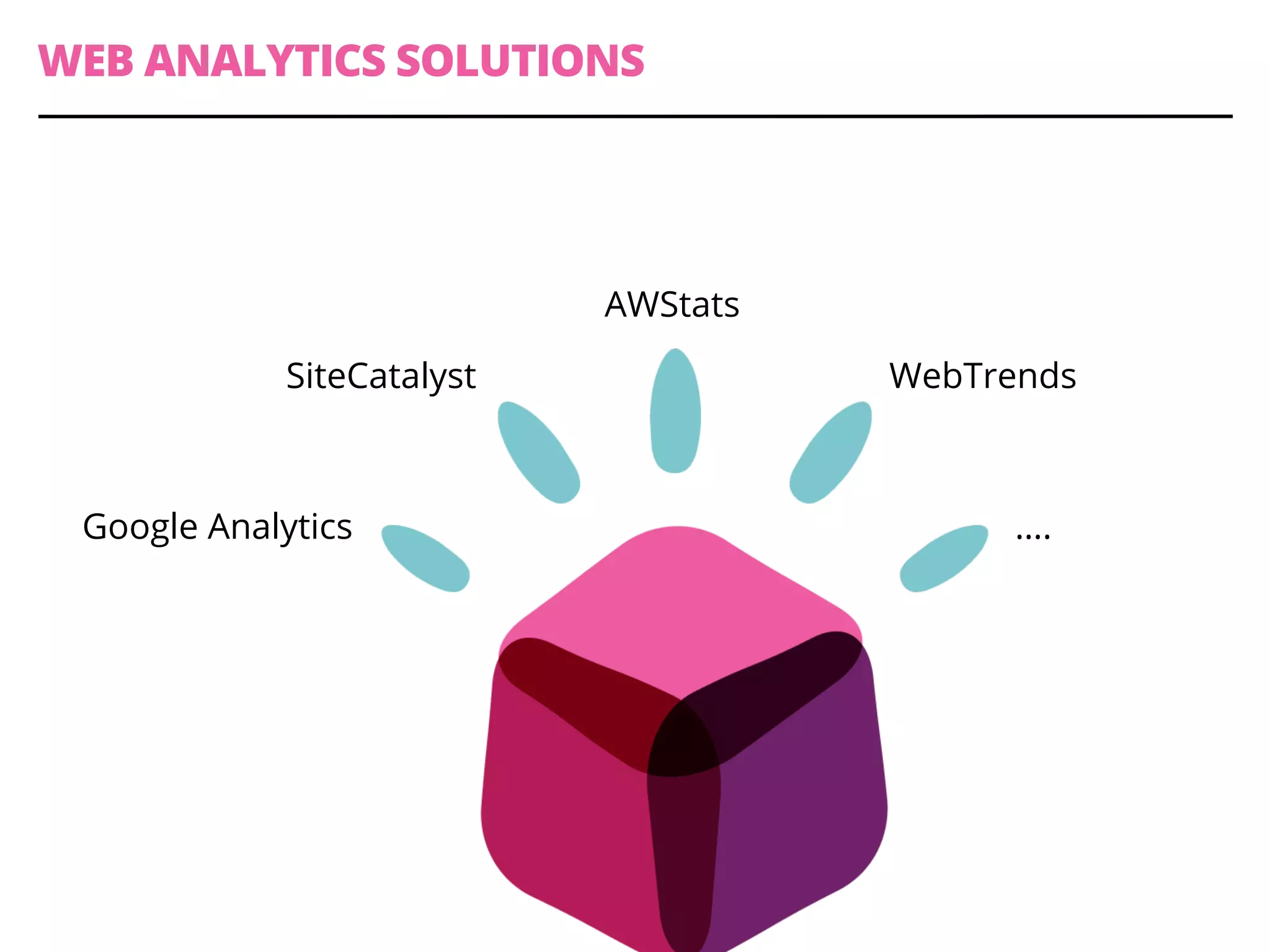 WEB ANALYTICS SOLUTIONS

AWStats

SiteCatalyst

WebTrends

Google Analytics

....